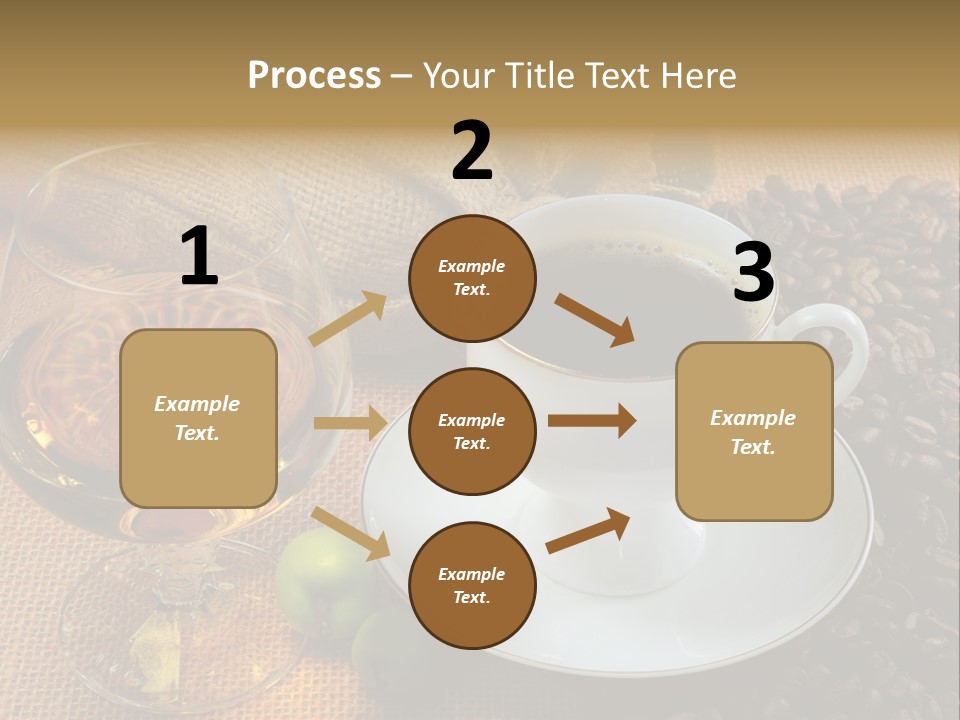 Process – Your Title Text Here

1

Example Text.

2

Example Text.

Example Text.

Example Text.

3

Example Text.